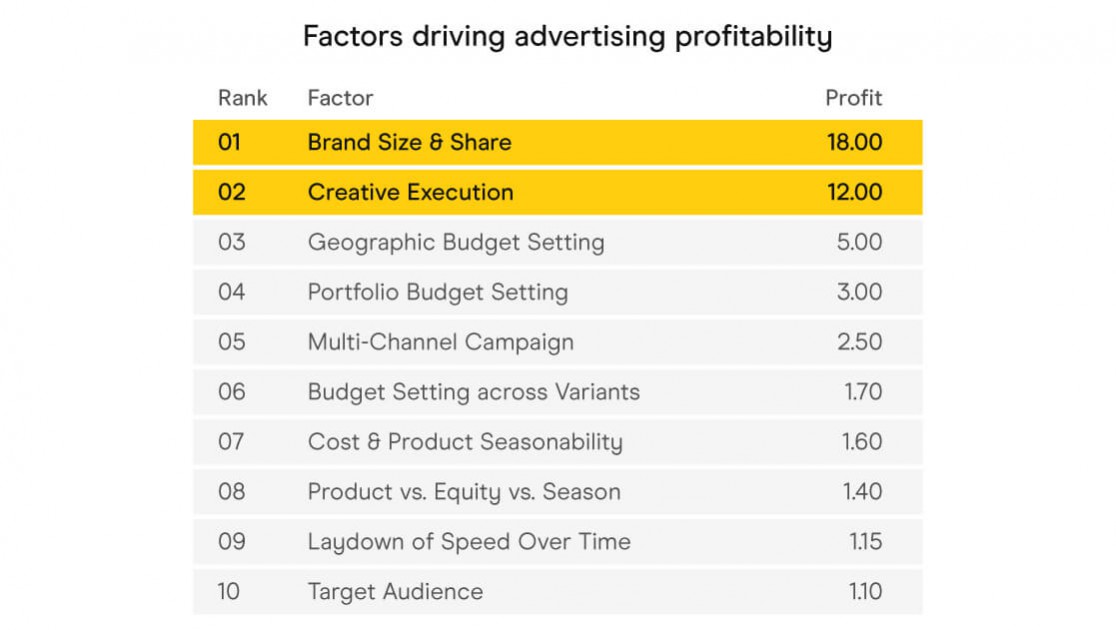 Factors driving advertising profitability

| Rank | Factor | Profit |
|---|---|---|
| 01 | Brand Size & Share | 18.00 |
| 02 | Creative Execution | 12.00 |
| 03 | Geographic Budget Setting | 5.00 |
| 04 | Portfolio Budget Setting | 3.00 |
| 05 | Multi-Channel Campaign | 2.50 |
| 06 | Budget Setting across Variants | 1.70 |
| 07 | Cost & Product Seasonability | 1.60 |
| 08 | Product vs. Equity vs. Season | 1.40 |
| 09 | Laydown of Speed Over Time | 1.15 |
| 10 | Target Audience | 1.10 |